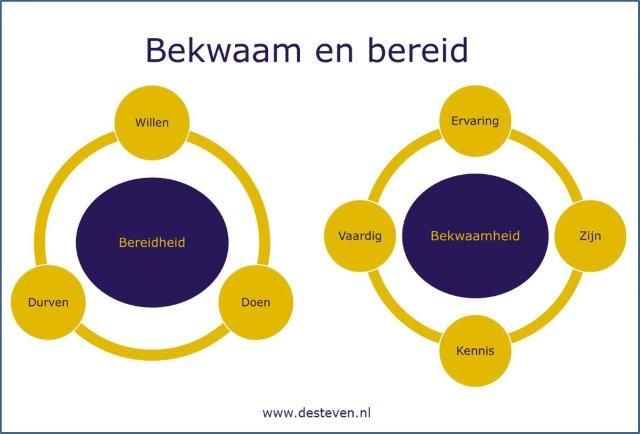 Bekwaam en bereid

Willen

Bereidheid

Durven

Doen

Ervaring

Vaardig

Bekwaamheid

Zijn

Kennis

www.desteven.nl